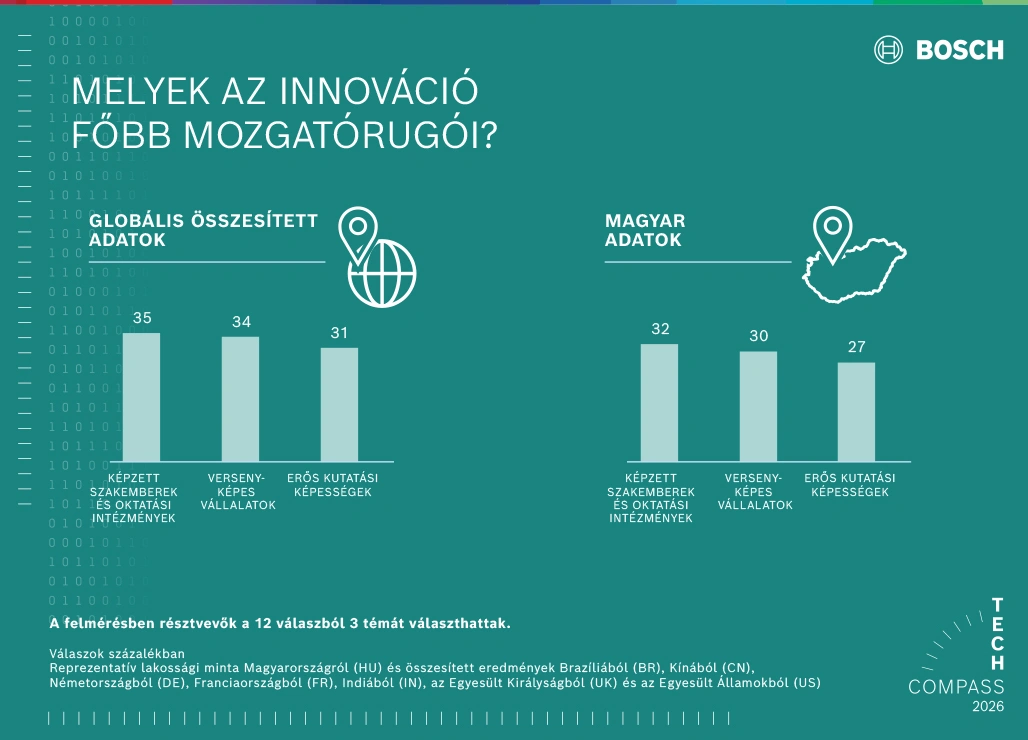 BOSCH

MELYEK AZ INNOVÁCIÓ FŐBB MOZGATÓRUGÓI?

GLOBÁLIS ÖSSZESÍTETT ADATOK

35
34
31

KÉPZETT SZAKEMBEREK ÉS OKTATÁSI INTÉZMÉNYEK
VERSENYKÉPES VÁLLALATOK
ERŐS KUTATÁSI KÉPESSÉGEK

MAGYAR ADATOK

32
30
27

KÉPZETT SZAKEMBEREK ÉS OKTATÁSI INTÉZMÉNYEK
VERSENYKÉPES VÁLLALATOK
ERŐS KUTATÁSI KÉPESSÉGEK

A felmérésben résztvevők a 12 válaszból 3 témát választhattak.

Válaszok százalékban
Reprezentatív lakossági minta Magyarországról (HU) és összesített eredmények Brazíliából (BR), Kínából (CN), Németországból (DE), Franciaországból (FR), Indiából (IN), az Egyesült Királyságból (UK) és az Egyesült Államokból (US)

TECH
COMPASS
2026